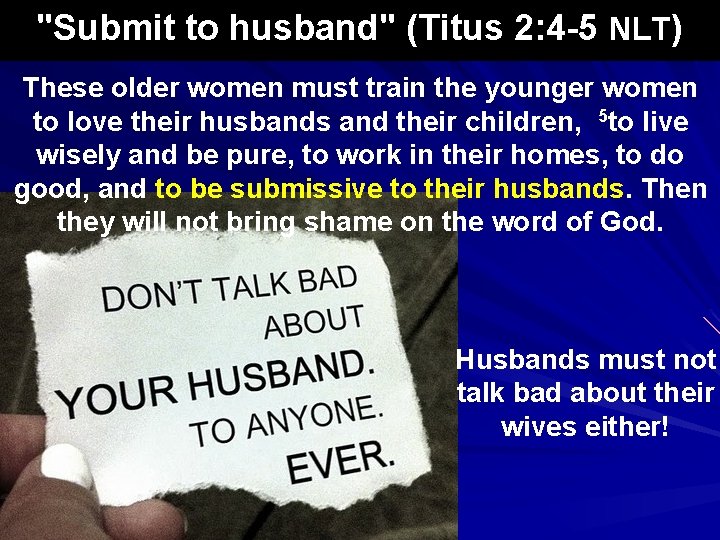 "Submit to husband" (Titus 2:4-5 NLT)

These older women must train the younger women to love their husbands and their children, $^5$to live wisely and be pure, to work in their homes, to do good, and to be submissive to their husbands. Then they will not bring shame on the word of God.

DON'T TALK BAD ABOUT YOUR HUSBAND. TO ANYONE. EVER.

Husbands must not talk bad about their wives either!